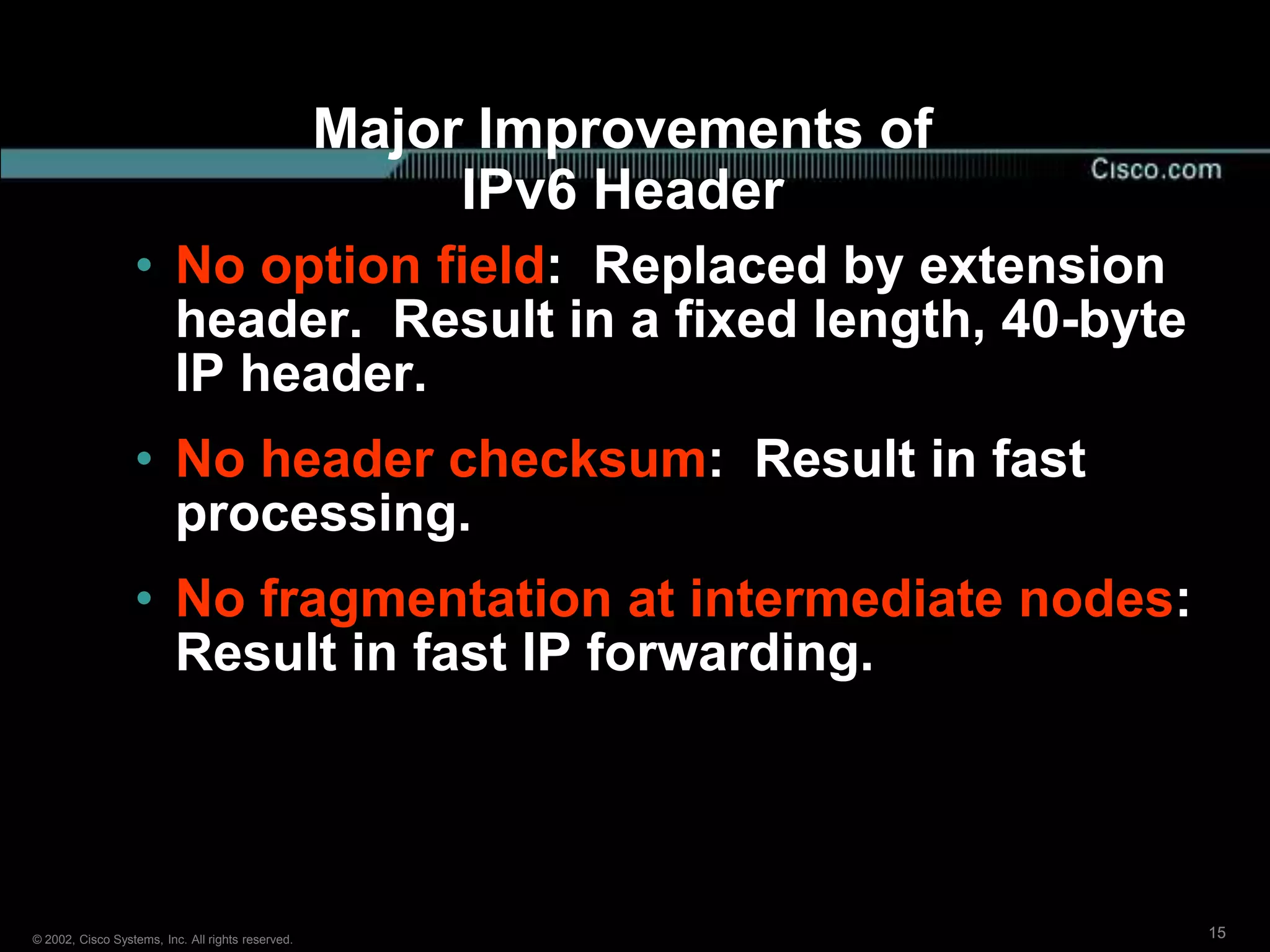 Major Improvements of IPv6 Header

Cisco.com

• No option field: Replaced by extension header. Result in a fixed length, 40-byte IP header.

• No header checksum: Result in fast processing.

• No fragmentation at intermediate nodes: Result in fast IP forwarding.

© 2002, Cisco Systems, Inc. All rights reserved.

15